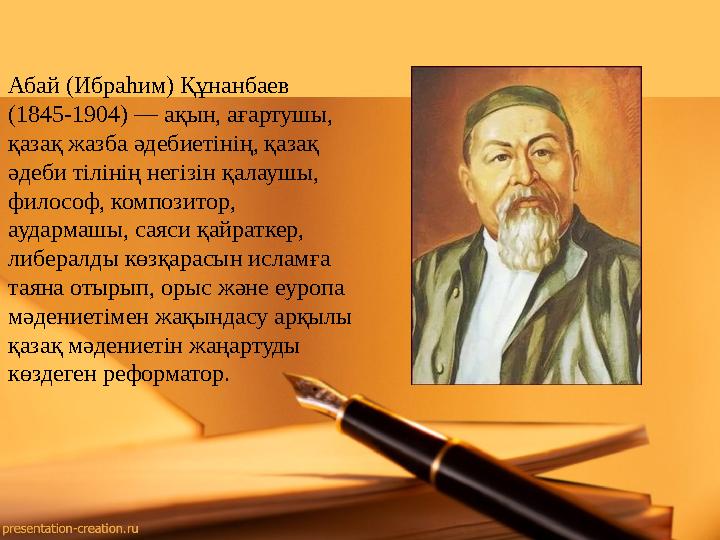 Абай (Ибраһим) Құнанбаев (1845-1904) — ақын, ағартушы, қазақ жазба әдебиетінің, қазақ әдеби тілінің негізін қалаушы, философ, композитор, аудармашы, саяси қайраткер, либералды көзқарасын исламға таяна отырып, орыс және еуропа мәдениетімен жақындасу арқылы қазақ мәдениетін жаңартуды көздеген реформатор.

presentation-creation.ru